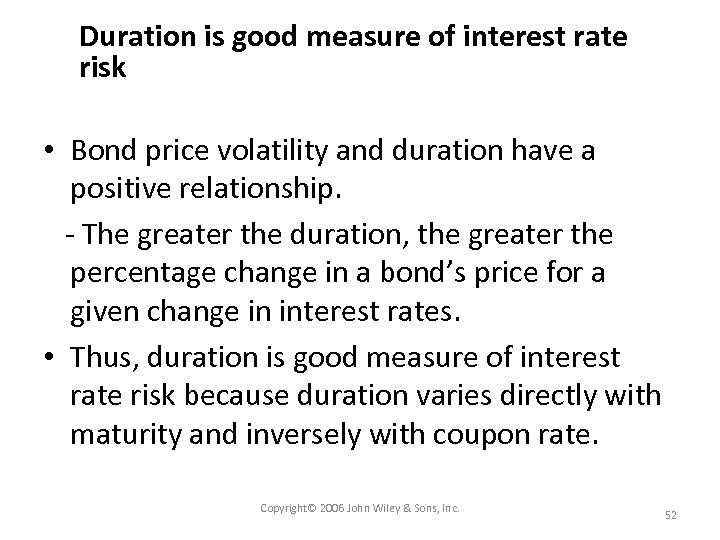 Duration is good measure of interest rate risk

• Bond price volatility and duration have a positive relationship.

- The greater the duration, the greater the percentage change in a bond's price for a given change in interest rates.

• Thus, duration is good measure of interest rate risk because duration varies directly with maturity and inversely with coupon rate.

Copyright© 2006 John Wiley & Sons, Inc.

52